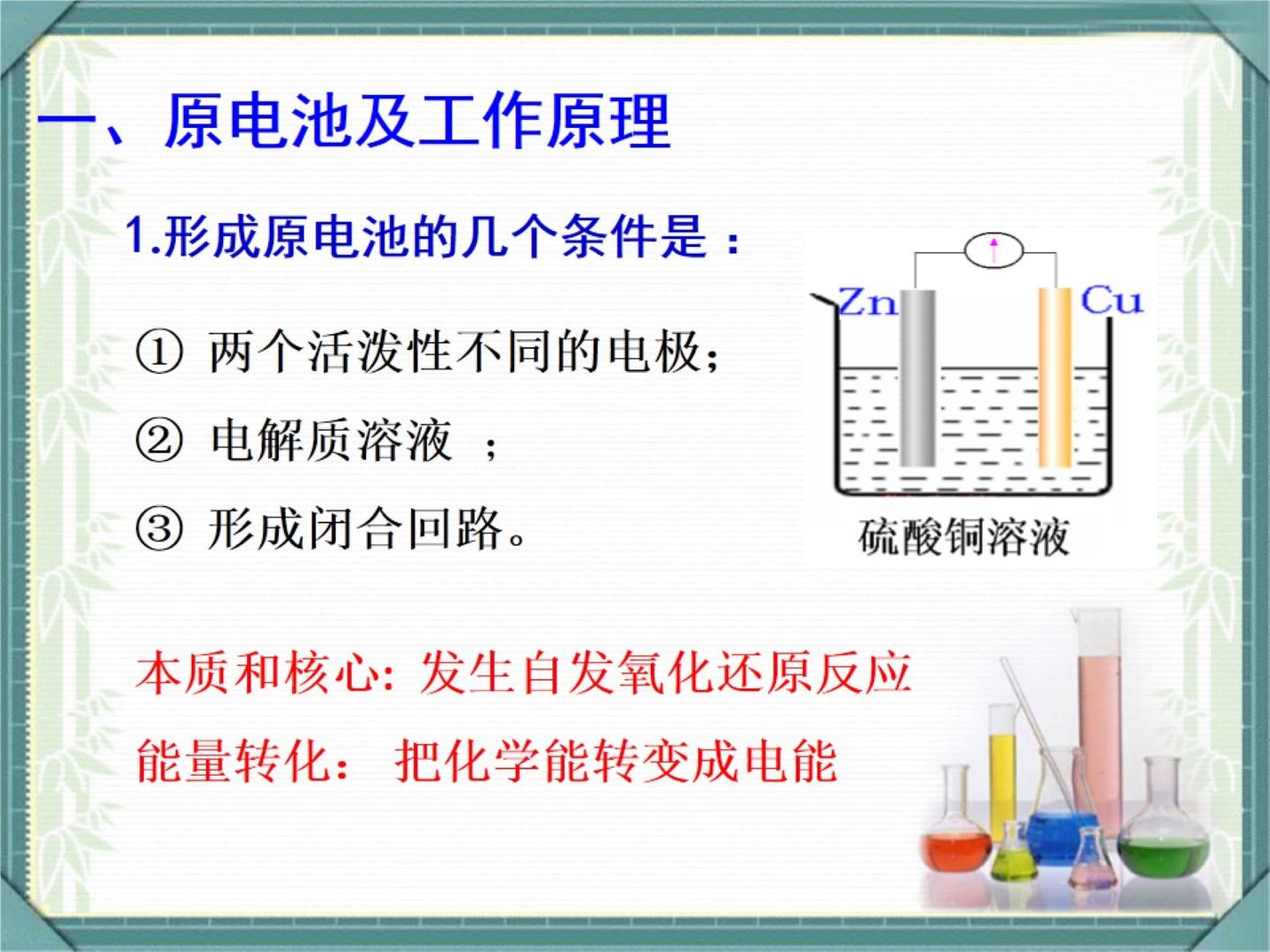 一、原电池及工作原理

1.形成原电池的几个条件是：

① 两个活泼性不同的电极；

② 电解质溶液 ；

③ 形成闭合回路。

Zn

Cu

硫酸铜溶液

本质和核心: 发生自发氧化还原反应

能量转化： 把化学能转变成电能